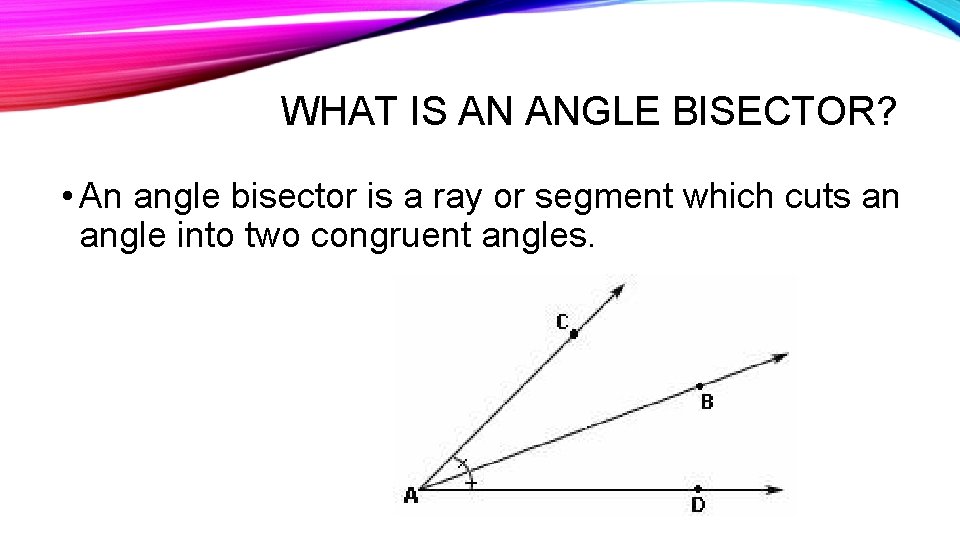 WHAT IS AN ANGLE BISECTOR?

• An angle bisector is a ray or segment which cuts an angle into two congruent angles.

C
B
A
D